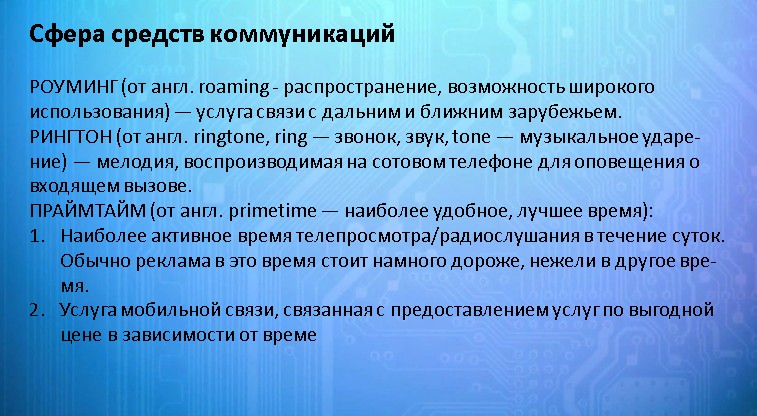 Сфера средств коммуникаций

РОУМИНГ (от англ. roaming - распространение, возможность широкого использования) — услуга связи с дальним и ближним зарубежьем.
РИНГТОН (от англ. ringtone, ring — звонок, звук, tone — музыкальное ударение) — мелодия, воспроизводимая на сотовом телефоне для оповещения о входящем вызове.
ПРАЙМТАЙМ (от англ. primetime — наиболее удобное, лучшее время):
1. Наиболее активное время телепросмотра/радиослушания в течение суток. Обычно реклама в это время стоит намного дороже, нежели в другое время.
2. Услуга мобильной связи, связанная с предоставлением услуг по выгодной цене в зависимости от време